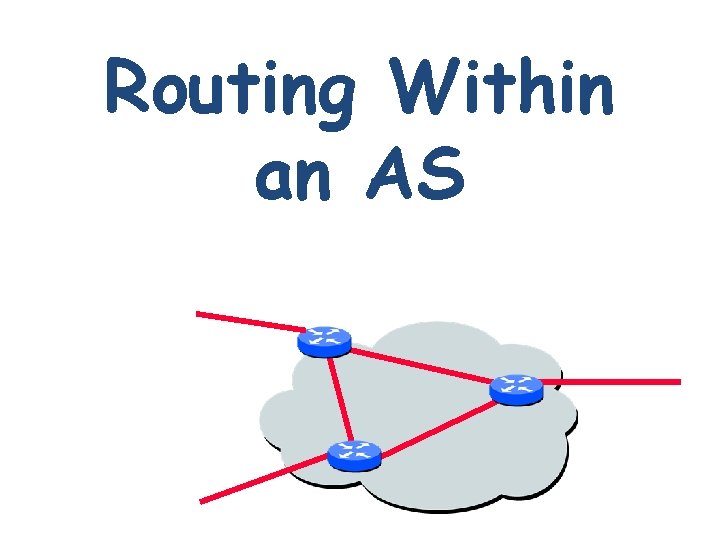 Routing Within an AS